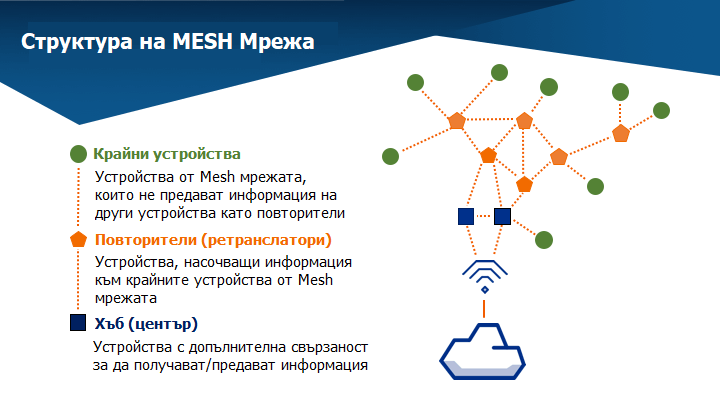 Структура на MESH Мрежа

Крайни устройства

Устройства от Mesh мрежата, които не предават информация на други устройства като повторители

Повторители (ретранслатори)

Устройства, насочващи информация към крайните устройства от Mesh мрежата

Хъб (център)

Устройства с допълнителна свързаност за да получават/предават информация